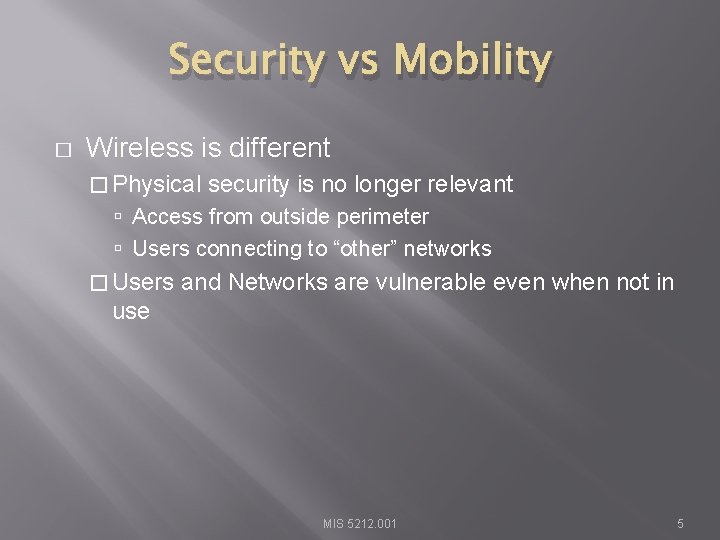 Security vs Mobility

□ Wireless is different

□ Physical security is no longer relevant

▫ Access from outside perimeter

▫ Users connecting to “other” networks

□ Users and Networks are vulnerable even when not in use

MIS 5212.001

5